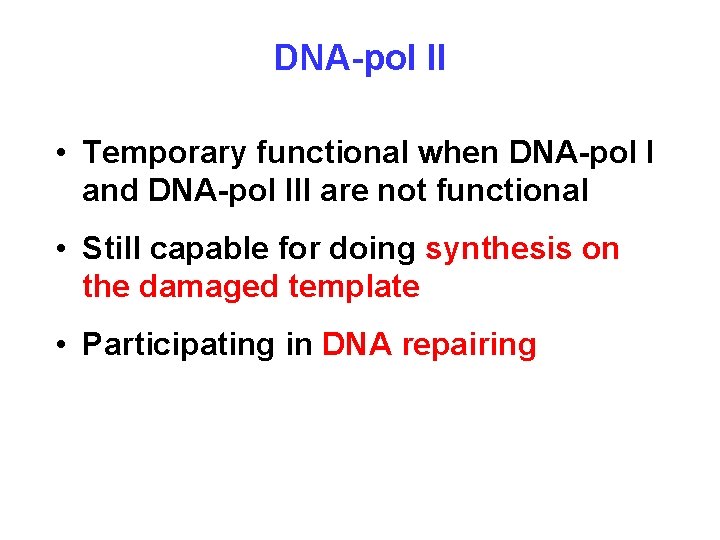 DNA-pol II

• Temporary functional when DNA-pol I and DNA-pol III are not functional

• Still capable for doing synthesis on the damaged template

• Participating in DNA repairing